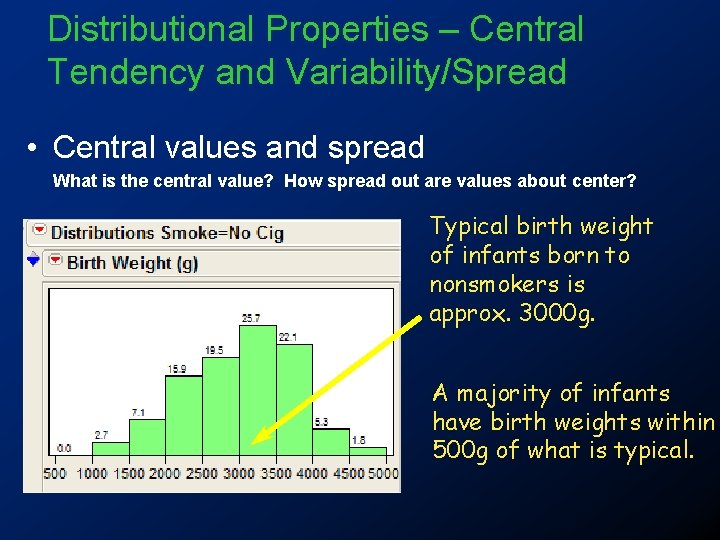 Distributional Properties – Central Tendency and Variability/Spread

• Central values and spread

What is the central value?  How spread out are values about center?

Distributions Smoke=No Cig

Birth Weight (g)

0.0
2.7
7.1
15.9
19.5
25.7
22.1
5.3
1.8

500 1000 1500 2000 2500 3000 3500 4000 4500 5000

Typical birth weight of infants born to nonsmokers is approx. 3000g.

A majority of infants have birth weights within 500g of what is typical.